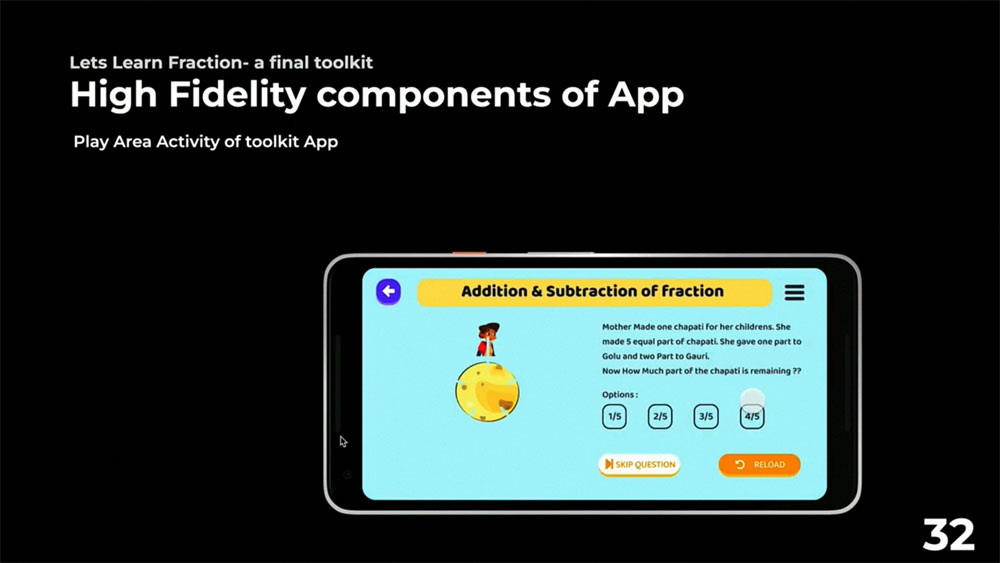 Lets Learn Fraction- a final toolkit
High Fidelity components of App

Play Area Activity of toolkit App

Addition & Subtraction of fraction

Mother Made one chapati for her childrens. She made 5 equal part of chapati. She gave one part to Golu and two Part to Gauri.
Now How Much part of the chapati is remaining ??

Options :

1/5
2/5
3/5
4/5

SKIP QUESTION
RELOAD

32